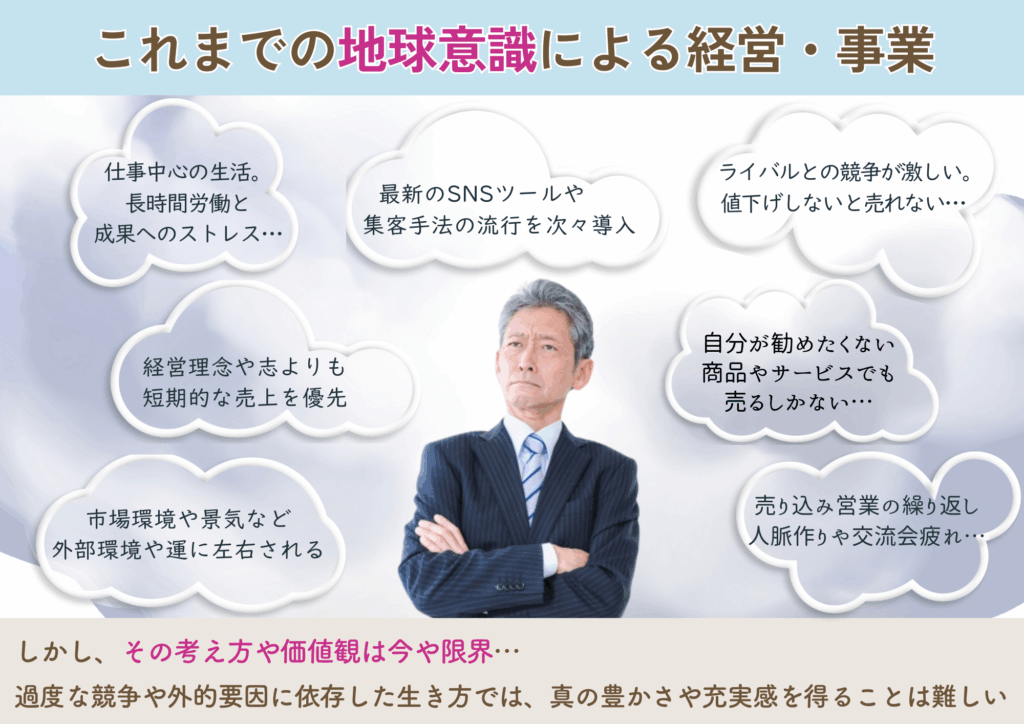 これまでの地球意識による経営・事業

仕事中心の生活。
長時間労働と
成果へのストレス…

最新のSNSツールや
集客手法の流行を次々導入

ライバルとの競争が激しい。
値下げしないと売れない…

経営理念や志よりも
短期的な売上を優先

自分が勧めたくない
商品やサービスでも
売るしかない…

市場環境や景気など
外部環境や運に左右される

売り込み営業の繰り返し
人脈作りや交流会疲れ…

しかし、その考え方や価値観は今や限界…
過度な競争や外的要因に依存した生き方では、真の豊かさや充実感を得ることは難しい